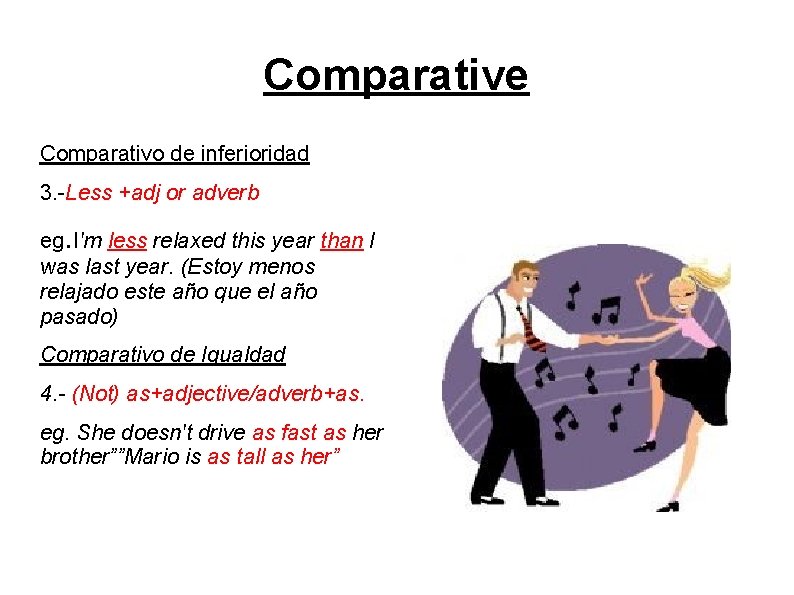 Comparative

Comparativo de inferioridad

3.-Less +adj or adverb

eg.I'm less relaxed this year than I was last year. (Estoy menos relajado este año que el año pasado)

Comparativo de Igualdad

4.- (Not) as+adjective/adverb+as.

eg. She doesn't drive as fast as her brother""Mario is as tall as her"